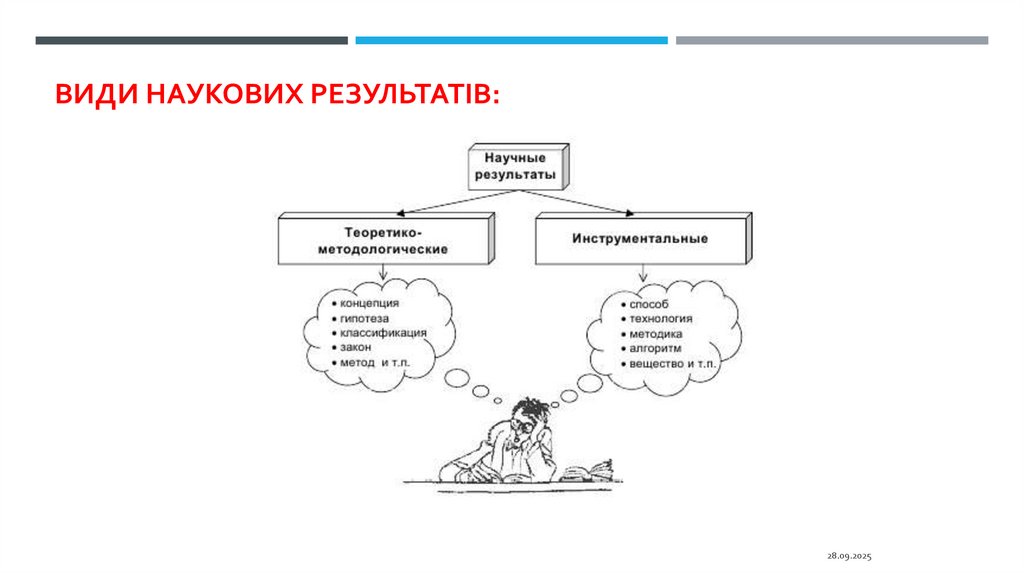 ВИДИ НАУКОВИХ РЕЗУЛЬТАТІВ:

Научные результаты

Теоретико-методологические

Инструментальные

• концепция
• гипотеза
• классификация
• закон
• метод и т.п.

• способ
• технология
• методика
• алгоритм
• вещество и т.п.

28.09.2025